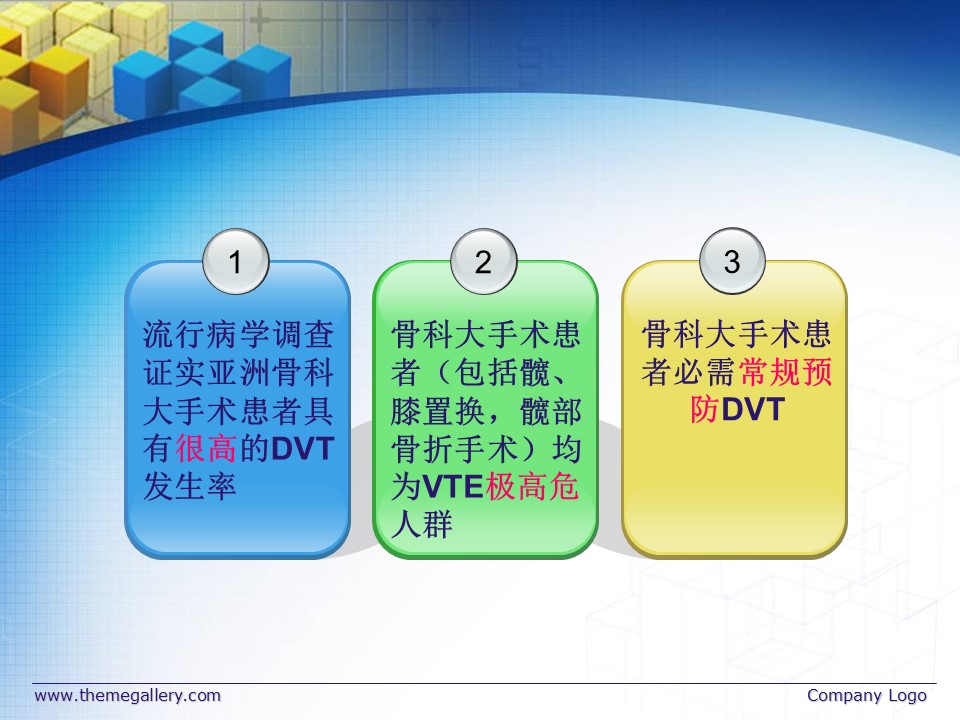 1

流行病学调查证实亚洲骨科大手术患者具有很高的DVT发生率

2

骨科大手术患者（包括髋、膝置换，髋部骨折手术）均为VTE极高危人群

3

骨科大手术患者必需常规预防DVT

www.themegallery.com

Company Logo